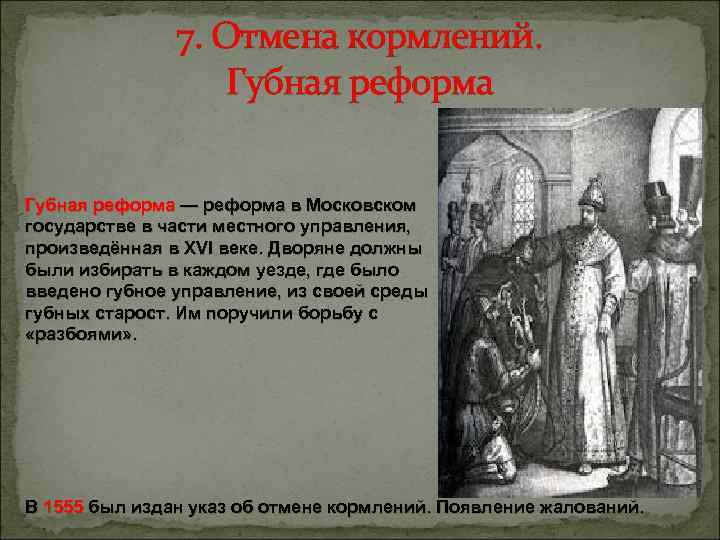 7. Отмена кормлений. Губная реформа

Губная реформа — реформа в Московском государстве в части местного управления, произведённая в XVI веке. Дворяне должны были избирать в каждом уезде, где было введено губное управление, из своей среды губных старост. Им поручили борьбу с «разбоями».

В 1555 был издан указ об отмене кормлений. Появление жалований.